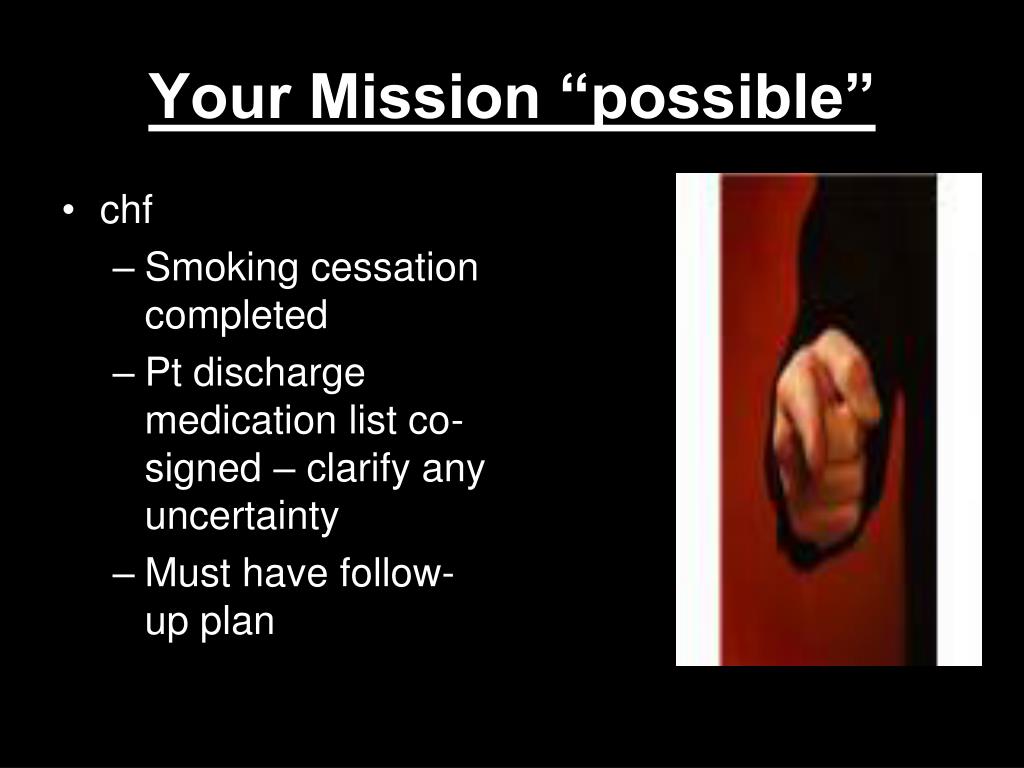 Your Mission “possible”

• chf
– Smoking cessation completed
– Pt discharge medication list co-signed – clarify any uncertainty
– Must have follow-up plan